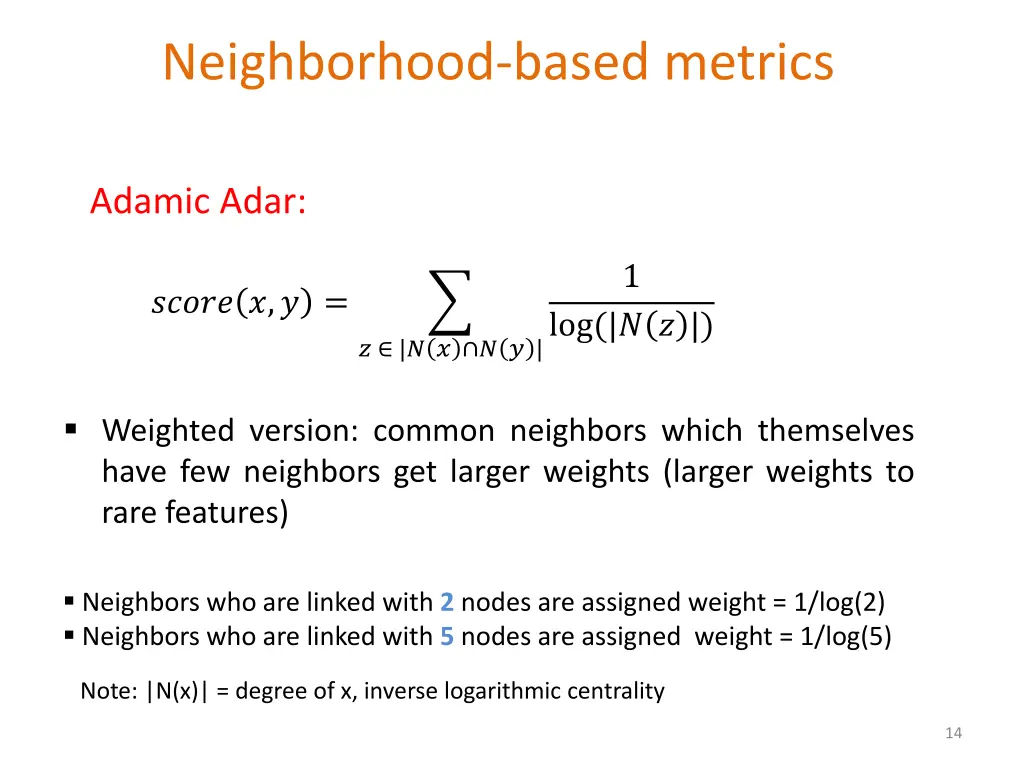 Neighborhood-based metrics

Adamic Adar:

$score(x, y) = \sum_{z \in |N(x) \cap N(y)|} \frac{1}{\log(|N(z)|)}$

▪ Weighted version: common neighbors which themselves have few neighbors get larger weights (larger weights to rare features)

▪ Neighbors who are linked with 2 nodes are assigned weight = 1/log(2)
▪ Neighbors who are linked with 5 nodes are assigned weight = 1/log(5)

Note: |N(x)| = degree of x, inverse logarithmic centrality

14